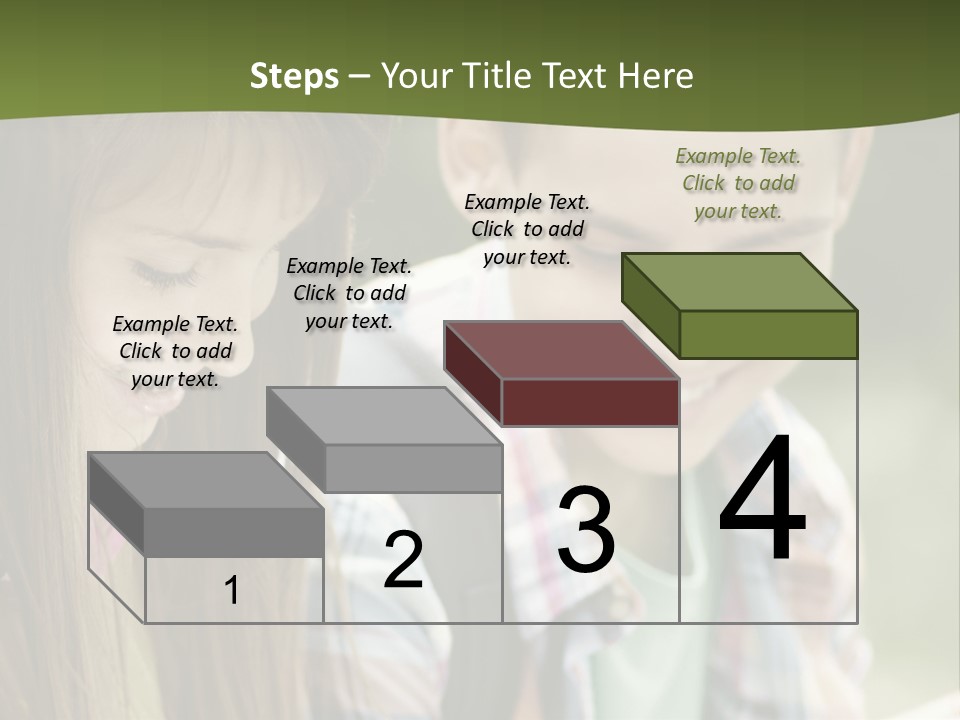 Steps – Your Title Text Here

Example Text. Click to add your text.

Example Text. Click to add your text.

Example Text. Click to add your text.

Example Text. Click to add your text.

1

2

3

4